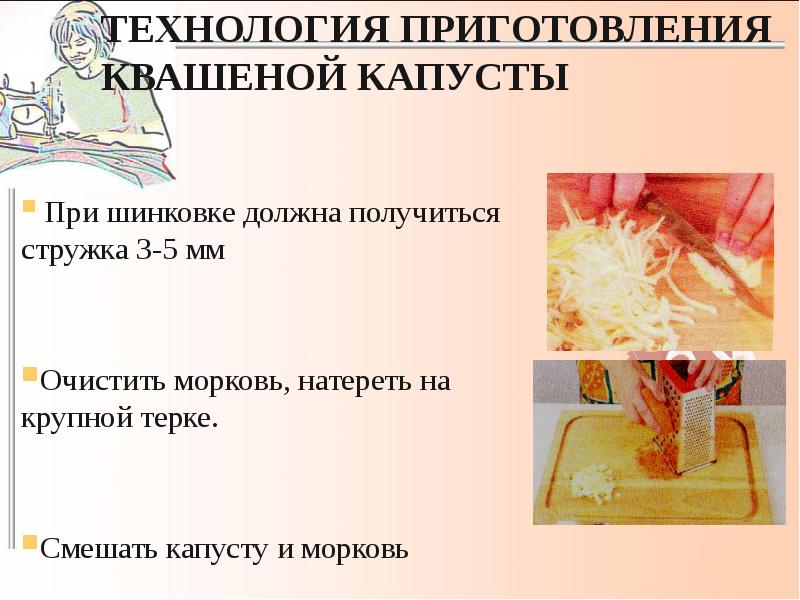 ТЕХНОЛОГИЯ ПРИГОТОВЛЕНИЯ КВАШЕНОЙ КАПУСТЫ

При шинковке должна получиться стружка 3-5 мм

Очистить морковь, натереть на крупной терке.

Смешать капусту и морковь